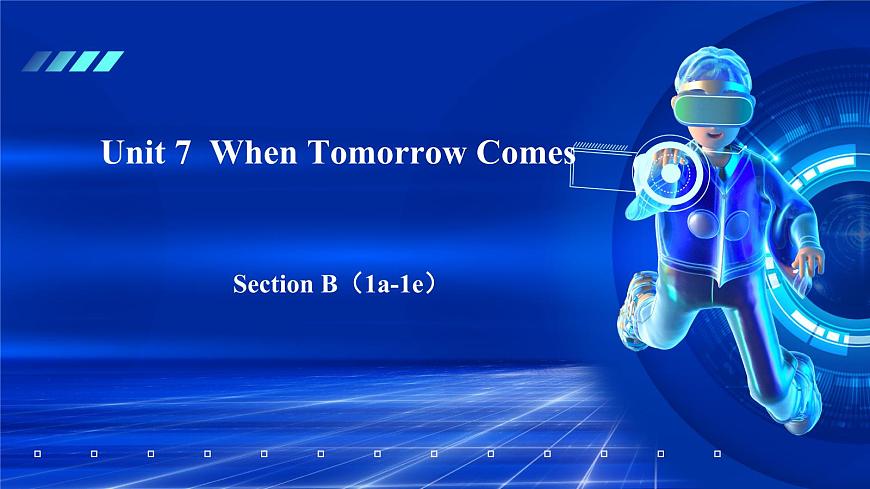 Unit 7 When Tomorrow Comes

Section B（1a-1e）